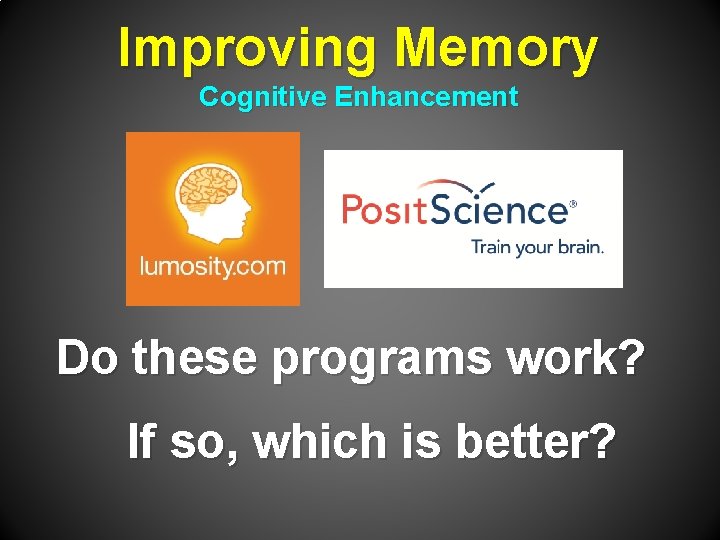 Improving Memory
Cognitive Enhancement

lumosity.com

PositScience®
Train your brain.

Do these programs work?

If so, which is better?